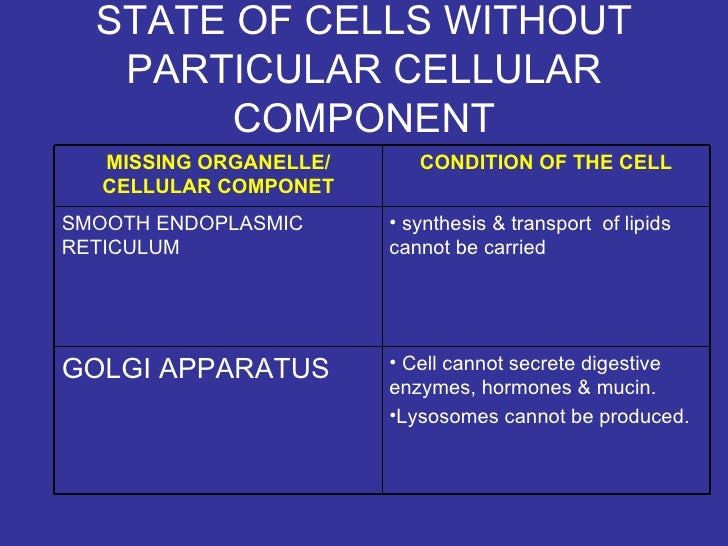 STATE OF CELLS WITHOUT PARTICULAR CELLULAR COMPONENT

| MISSING ORGANELLE/ CELLULAR COMPONET | CONDITION OF THE CELL |
|---|---|
| SMOOTH ENDOPLASMIC RETICULUM | • synthesis & transport of lipids cannot be carried |
| GOLGI APPARATUS | • Cell cannot secrete digestive enzymes, hormones & mucin. •Lysosomes cannot be produced. |